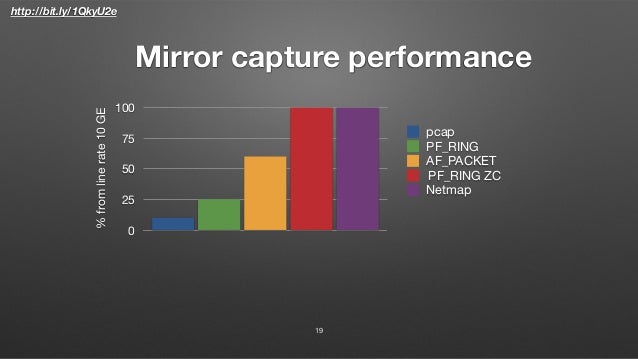 http://bit.ly/1QkyU2e

Mirror capture performance

% from line rate 10 GE

100
75
50
25
0

pcap
PF_RING
AF_PACKET
PF_RING ZC
Netmap

19